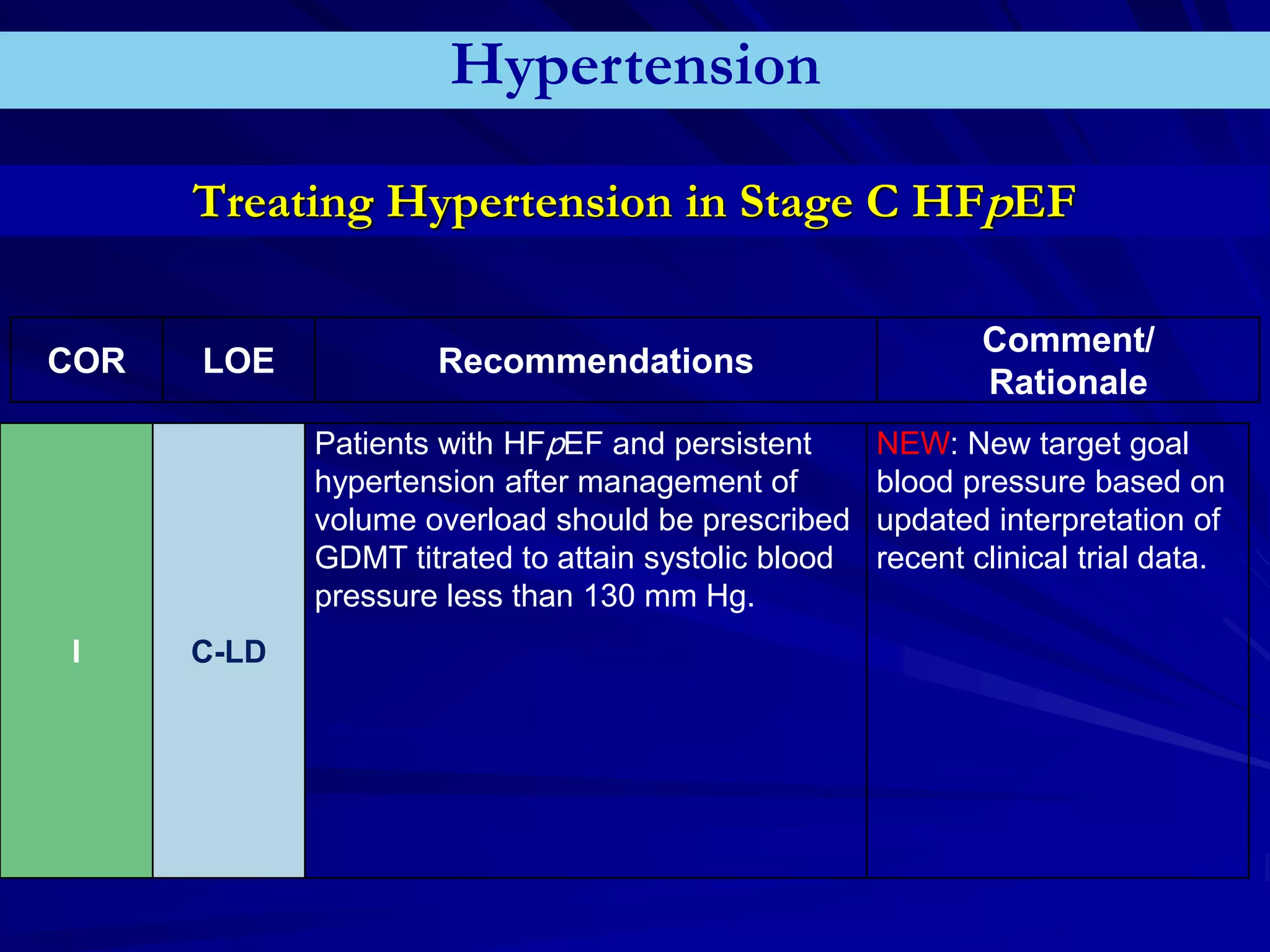 Hypertension

Treating Hypertension in Stage C HFpEF

| COR | LOE | Recommendations | Comment/ Rationale |
|---|---|---|---|
| I | C-LD | Patients with HFpEF and persistent hypertension after management of volume overload should be prescribed GDMT titrated to attain systolic blood pressure less than 130 mm Hg. | NEW: New target goal blood pressure based on updated interpretation of recent clinical trial data. |